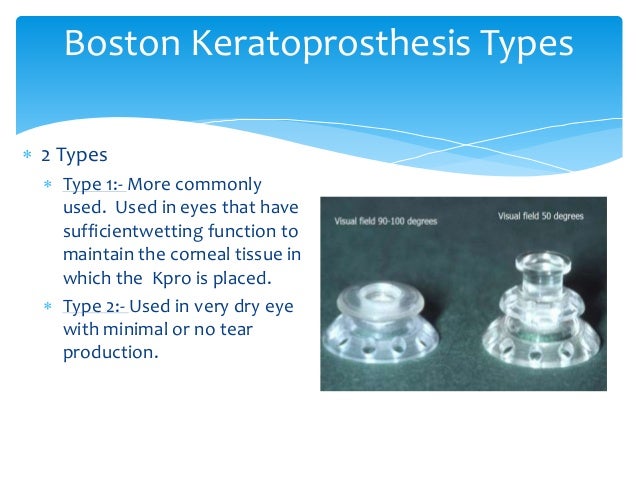 Boston Keratoprosthesis Types

* 2 Types

* Type 1:- More commonly used. Used in eyes that have sufficientwetting function to maintain the corneal tissue in which the Kpro is placed.

* Type 2:- Used in very dry eye with minimal or no tear production.

Visual field 90-100 degrees

Visual field 50 degrees